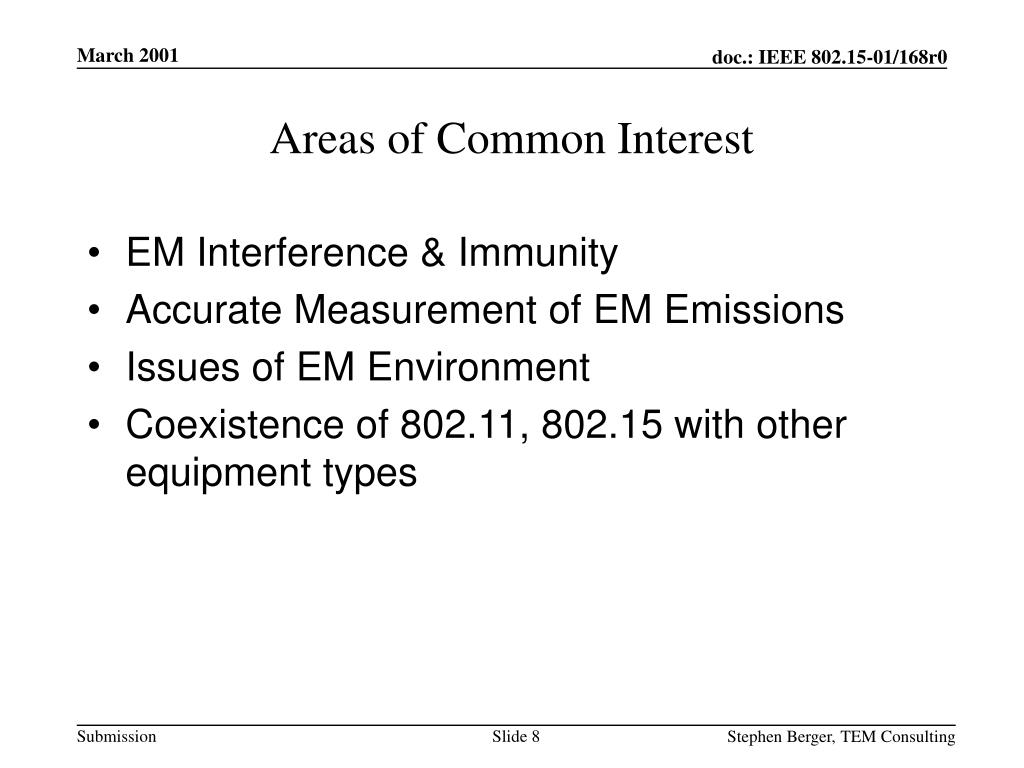 March 2001

doc.: IEEE 802.15-01/168r0

Areas of Common Interest

• EM Interference & Immunity
• Accurate Measurement of EM Emissions
• Issues of EM Environment
• Coexistence of 802.11, 802.15 with other equipment types

Submission

Slide 8

Stephen Berger, TEM Consulting